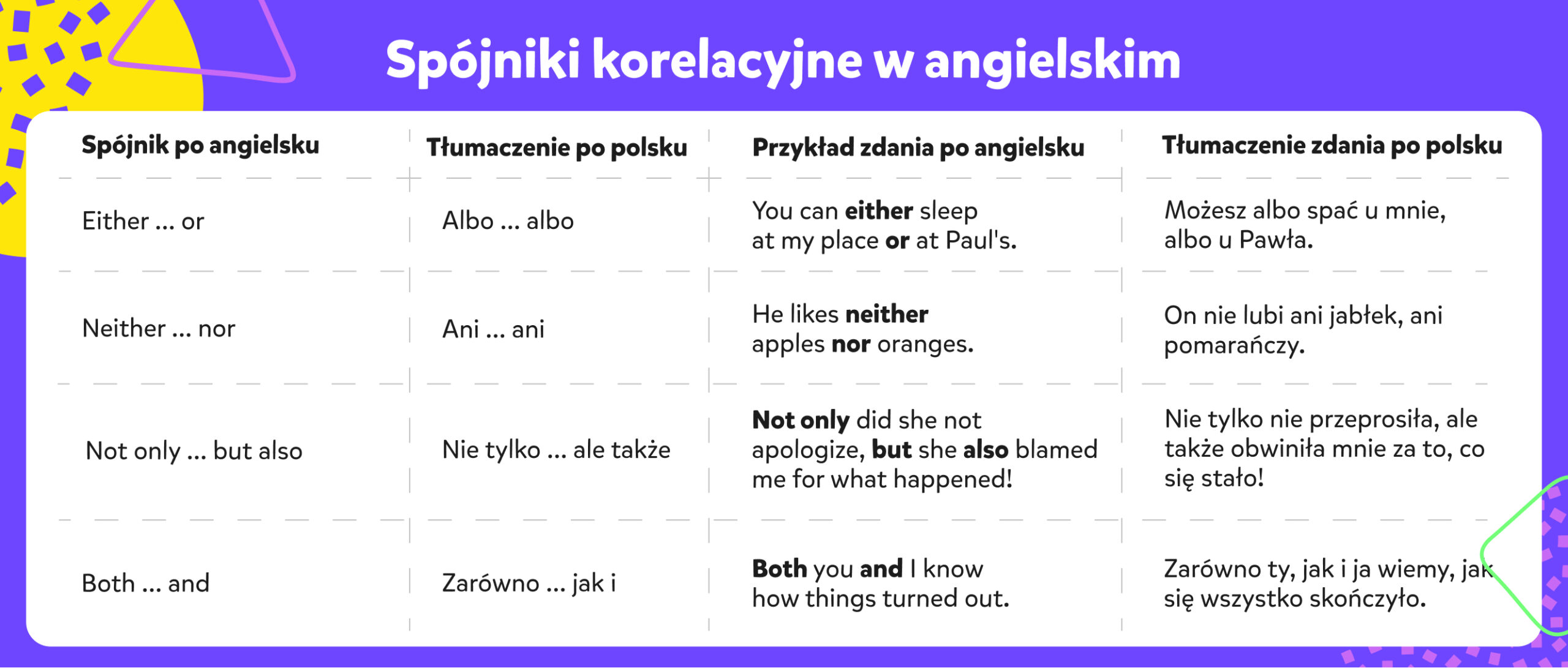 Spójniki korelacyjne w angielskim

| Spójnik po angielsku | Tłumaczenie po polsku | Przykład zdania po angielsku | Tłumaczenie zdania po polsku |
|---|---|---|---|
| Either ... or | Albo ... albo | You can either sleep at my place or at Paul's. | Możesz albo spać u mnie, albo u Pawła. |
| Neither ... nor | Ani ... ani | He likes neither apples nor oranges. | On nie lubi ani jabłek, ani pomarańczy. |
| Not only ... but also | Nie tylko ... ale także | Not only did she not apologize, but she also blamed me for what happened! | Nie tylko nie przeprosiła, ale także obwiniła mnie za to, co się stało! |
| Both ... and | Zarówno ... jak i | Both you and I know how things turned out. | Zarówno ty, jak i ja wiemy, jak się wszystko skończyło. |